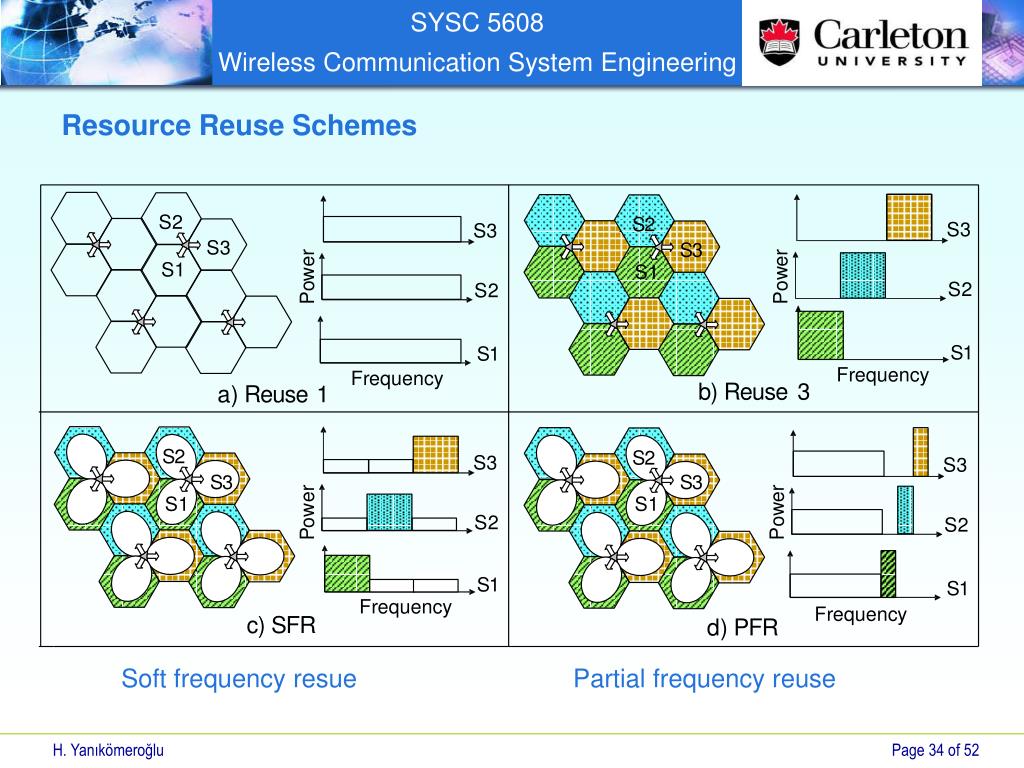 SYSC 5608
Wireless Communication System Engineering

Carleton UNIVERSITY

Resource Reuse Schemes

S2
S3
S1
Power
S3
S2
S1
Frequency
a) Reuse 1

S2
S3
S1
Power
S3
S2
S1
Frequency
b) Reuse 3

S2
S3
S1
Power
S3
S2
S1
Frequency
c) SFR

S2
S3
S1
Power
S3
S2
S1
Frequency
d) PFR

Soft frequency resue

Partial frequency reuse

H. Yanıkömeroğlu

Page 34 of 52